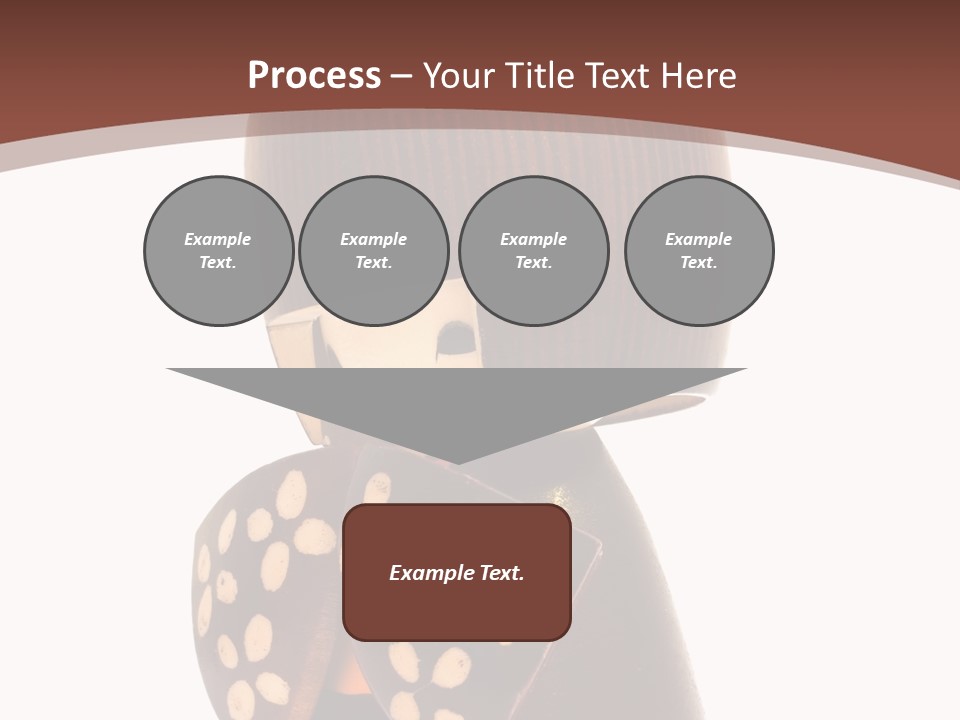 Process – Your Title Text Here

Example Text.

Example Text.

Example Text.

Example Text.

Example Text.